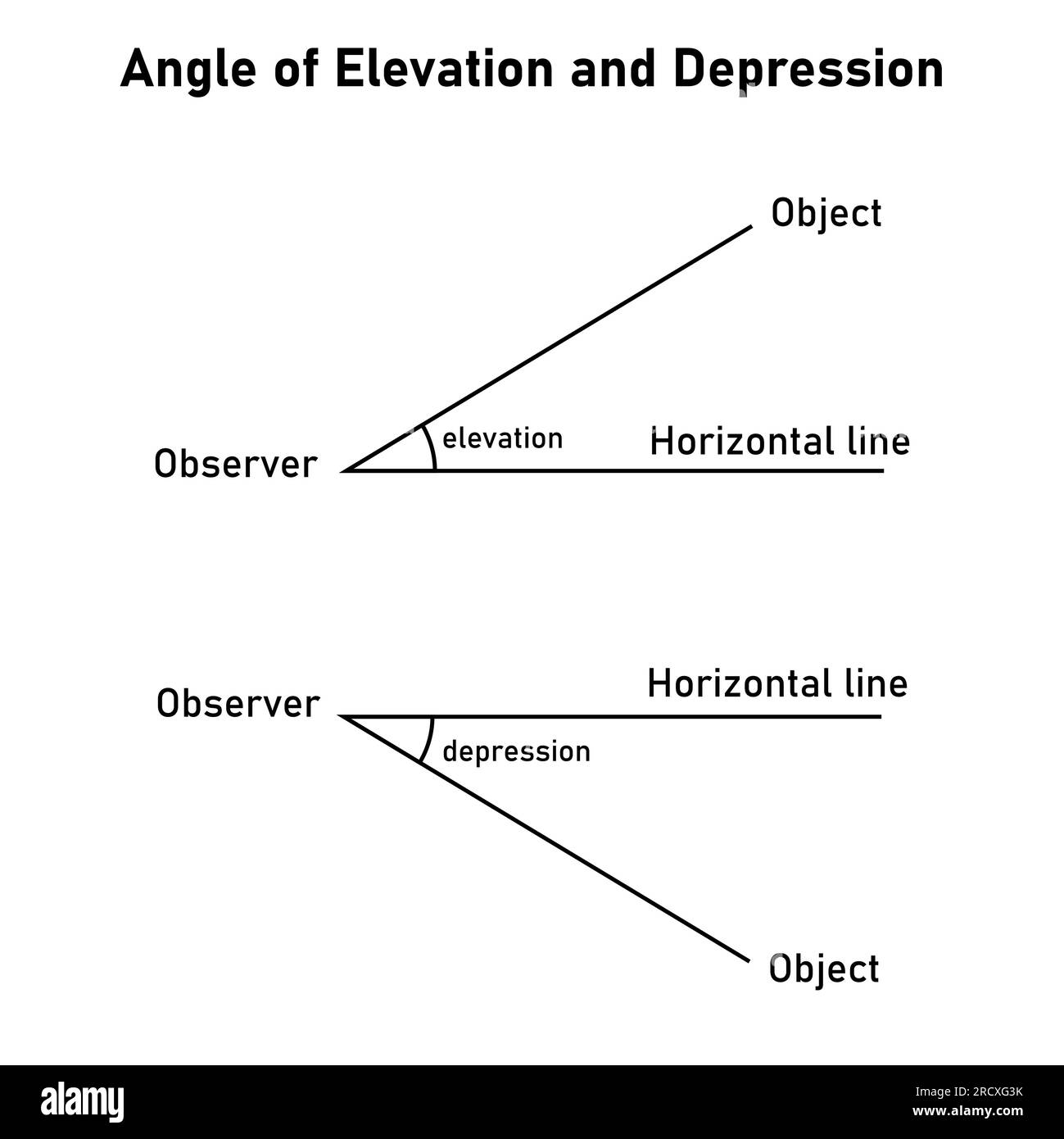 Angle of Elevation and Depression

Object

elevation

Horizontal line

Observer

Observer

Horizontal line

depression

Object

alamy

Image ID: 2RCXG3K
www.alamy.com